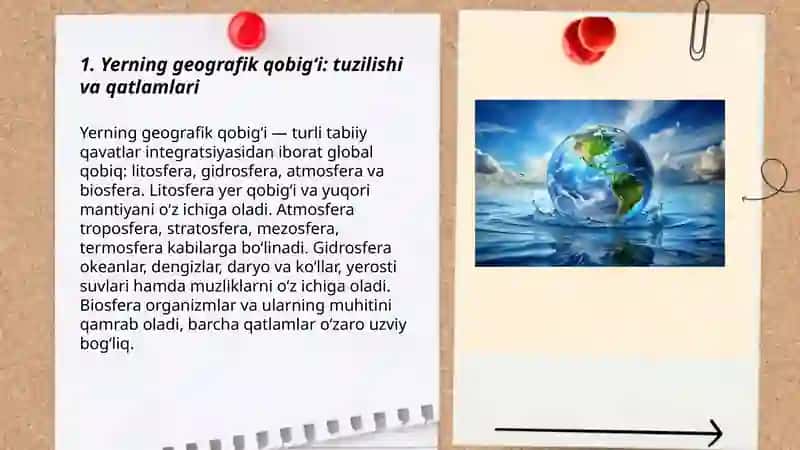 1. Yerning geografik qobig'i: tuzilishi va qatlamlari

Yerning geografik qobig'i — turli tabiiy qavatlar integratsiyasidan iborat global qobiq: litosfera, gidrosfera, atmosfera va biosfera. Litosfera yer qobig'i va yuqori mantiyani o'z ichiga oladi. Atmosfera troposfera, stratosfera, mezosfera, termosfera kabilarga bo'linadi. Gidrosfera okeanlar, dengizlar, daryo va ko'llar, yerosti suvlari hamda muzliklarni o'z ichiga oladi. Biosfera organizmlar va ularning muhitini qamrab oladi, barcha qatlamlar o'zaro uzviy bog'liq.